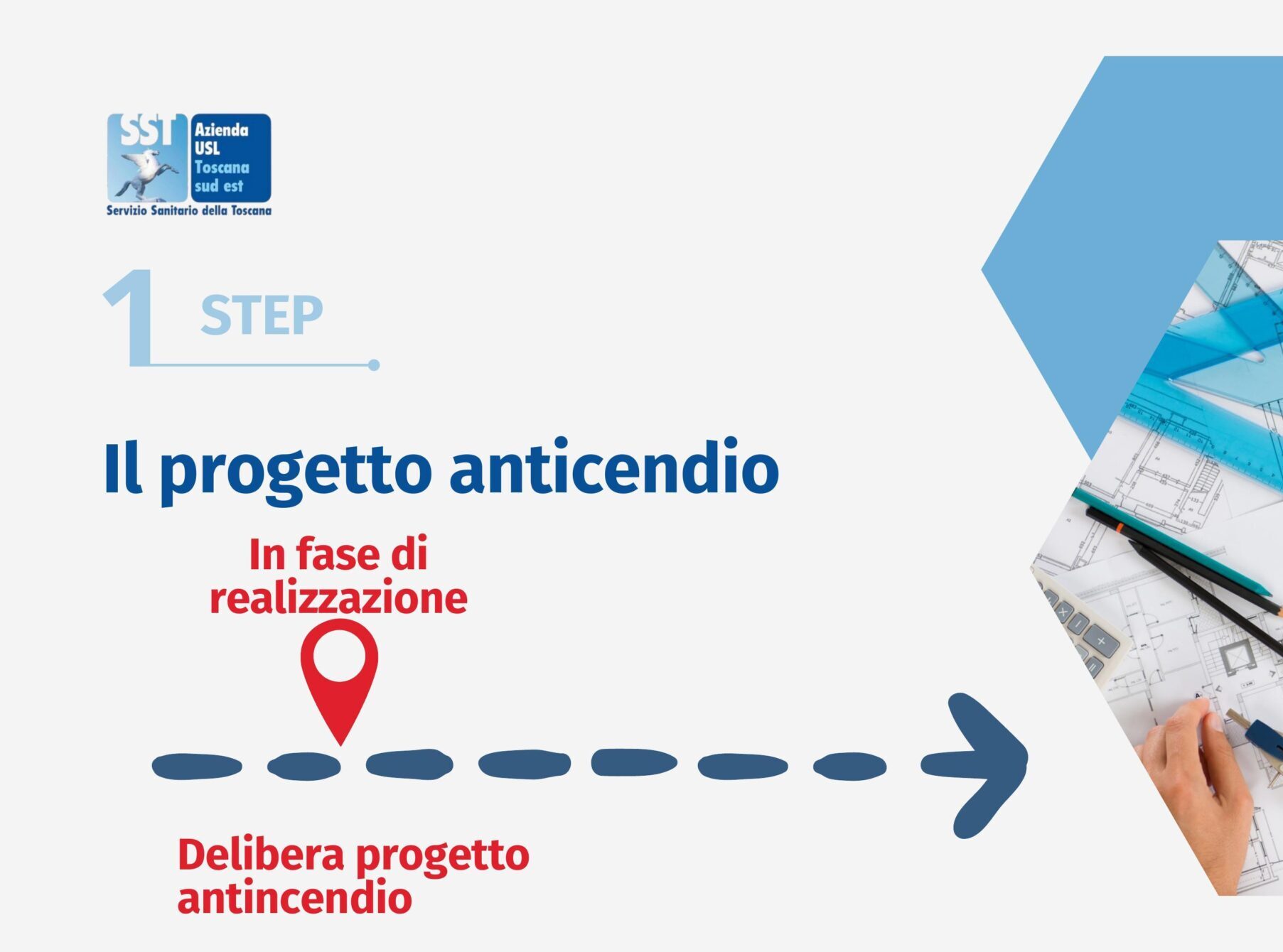 SST Azienda USL Toscana sud est
Servizio Sanitario della Toscana

1 STEP

Il progetto anticendio

In fase di realizzazione

Delibera progetto antincendio